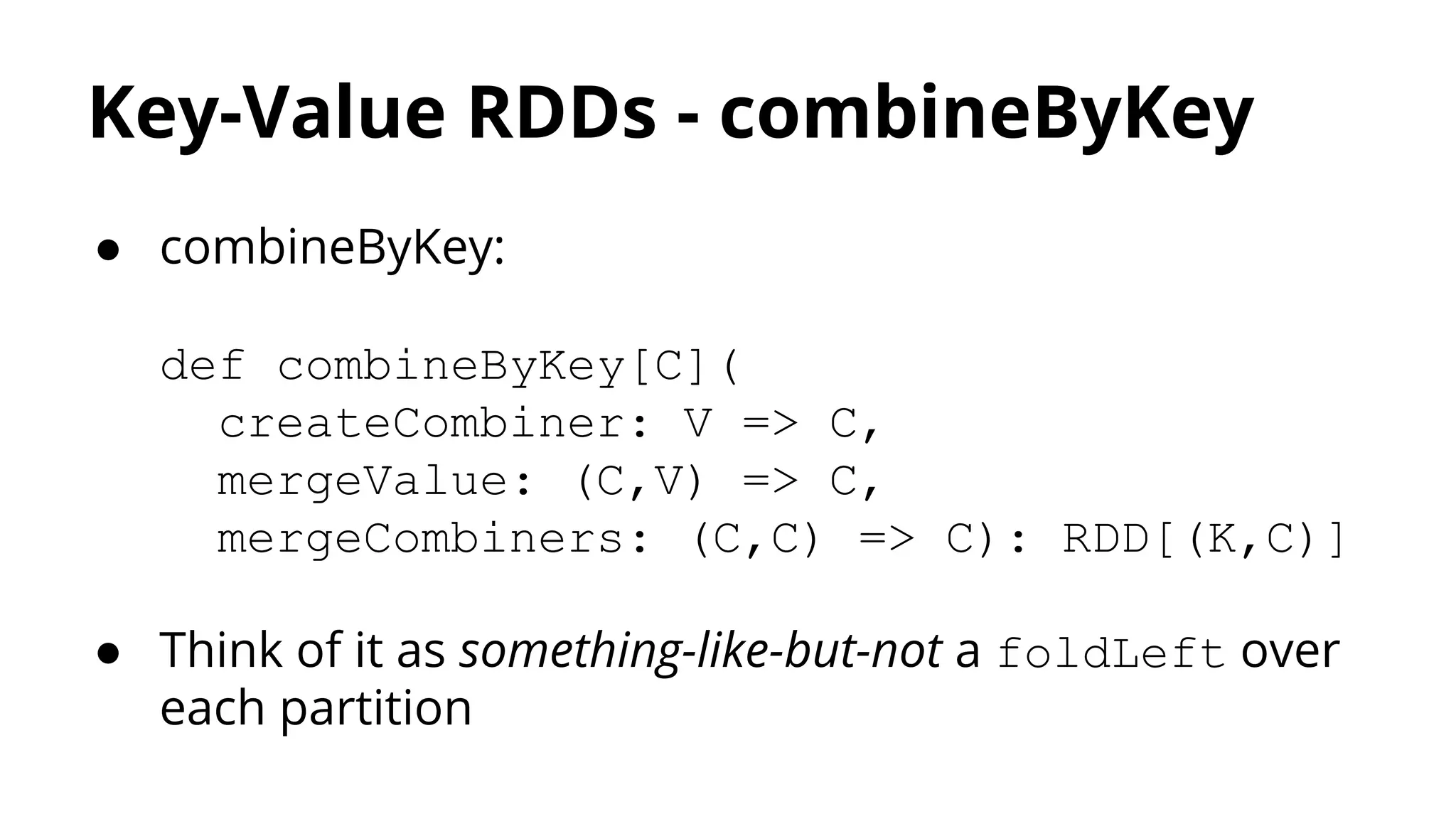 Key-Value RDDs - combineByKey

● combineByKey:

def combineByKey[C](
  createCombiner: V => C,
  mergeValue: (C,V) => C,
  mergeCombiners: (C,C) => C): RDD[(K,C)]

● Think of it as something-like-but-not a foldLeft over each partition